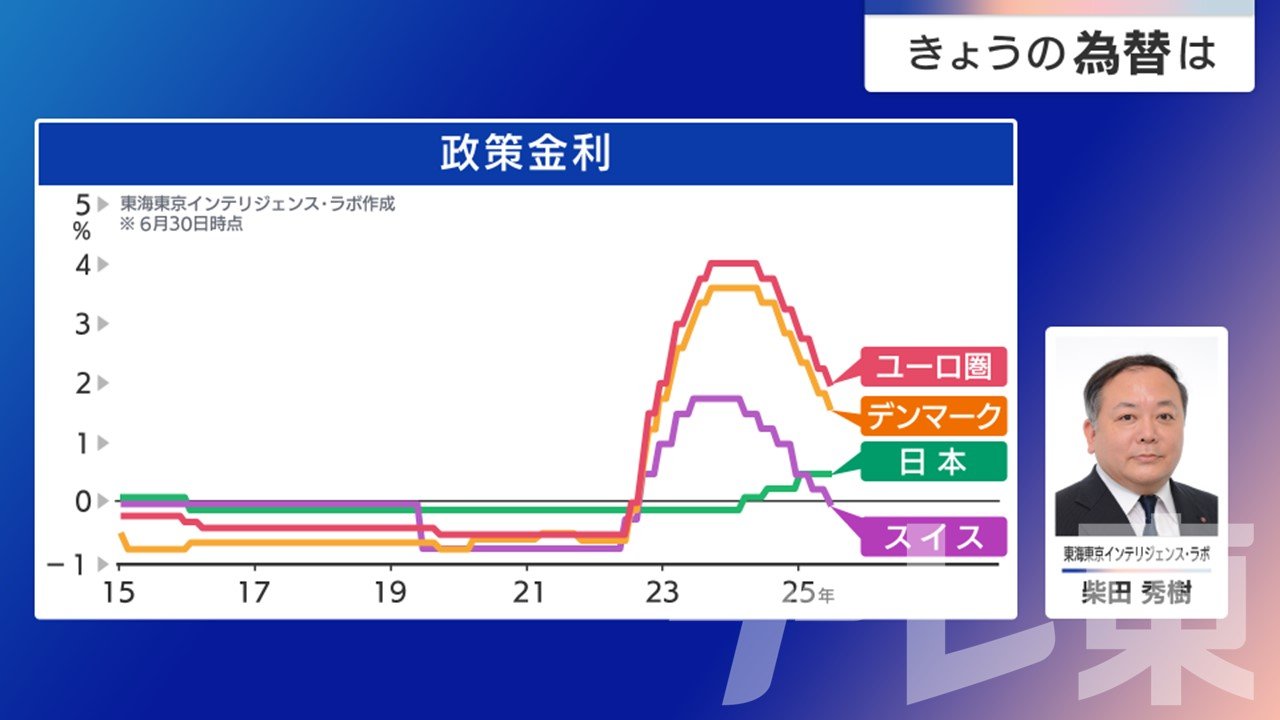 きょうの為替は

政策金利

東海東京インテリジェンス・ラボ作成
※ 6月30日時点

5
%
4
3
2
1
0
−1

15
17
19
21
23
25年

ユーロ圏
デンマーク
日本
スイス

東海東京インテリジェンス・ラボ
柴田 秀樹

テレ東